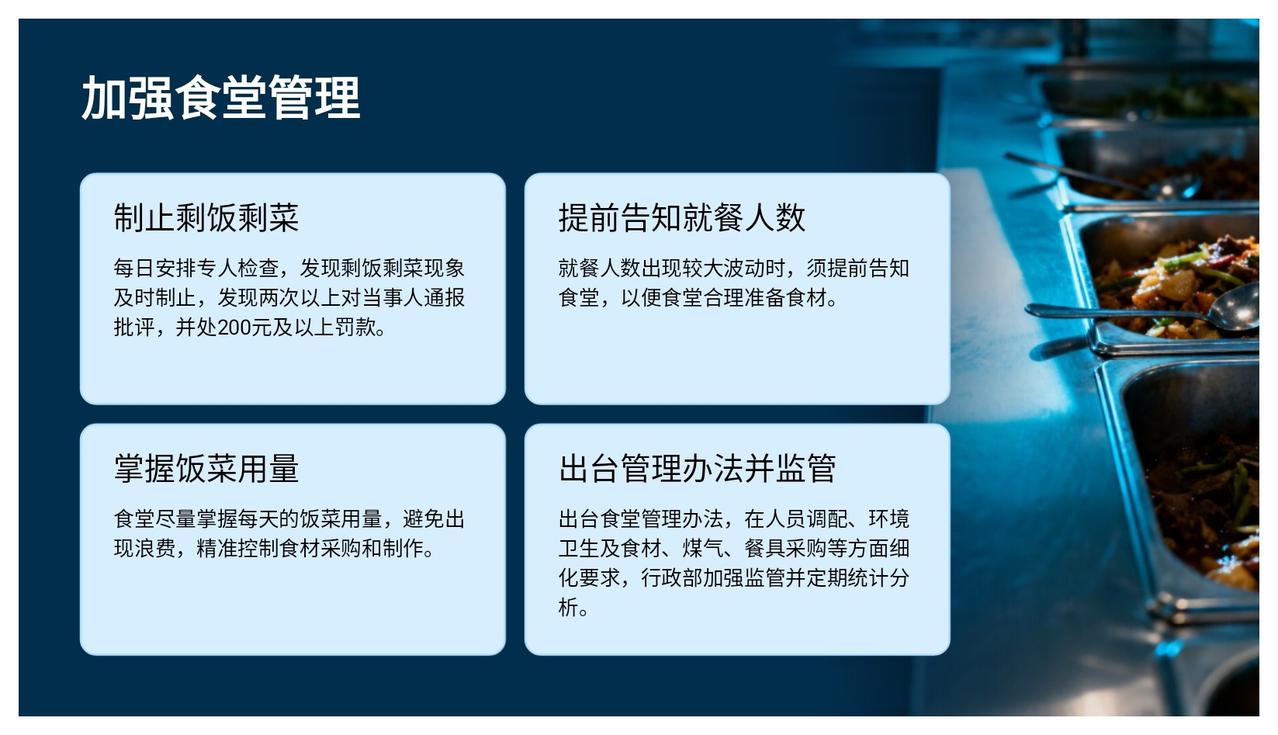 加强食堂管理

制止剩饭剩菜

每日安排专人检查，发现剩饭剩菜现象及时制止，发现两次以上对当事人通报批评，并处200元及以上罚款。

提前告知就餐人数

就餐人数出现较大波动时，须提前告知食堂，以便食堂合理准备食材。

掌握饭菜用量

食堂尽量掌握每天的饭菜用量，避免出现浪费，精准控制食材采购和制作。

出台管理办法并监管

出台食堂管理办法，在人员调配、环境卫生及食材、煤气、餐具采购等方面细化要求，行政部加强监管并定期统计分析。